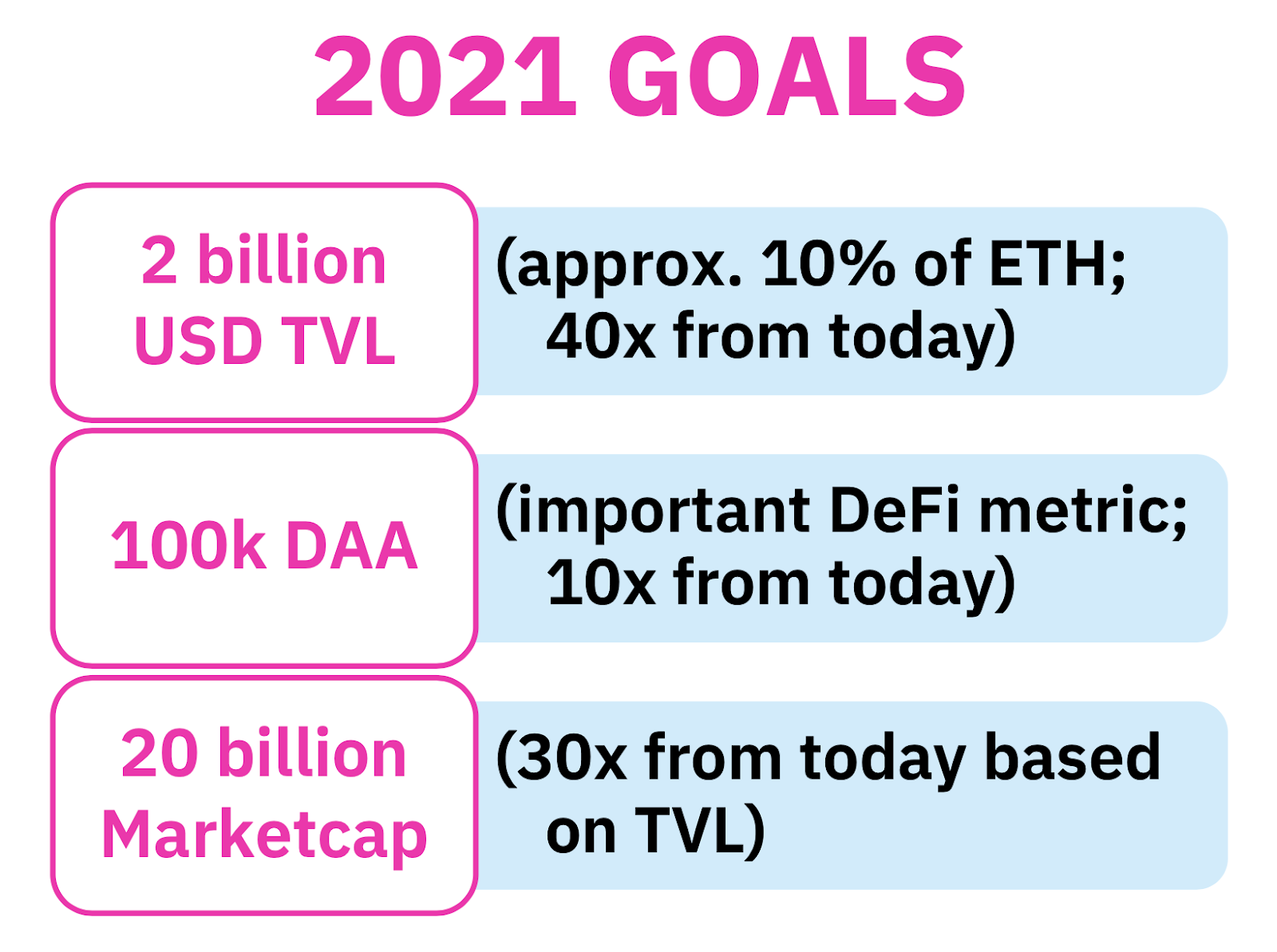 2021 GOALS

2 billion USD TVL

(approx. 10% of ETH; 40x from today)

100k DAA

(important DeFi metric; 10x from today)

20 billion Marketcap

(30x from today based on TVL)